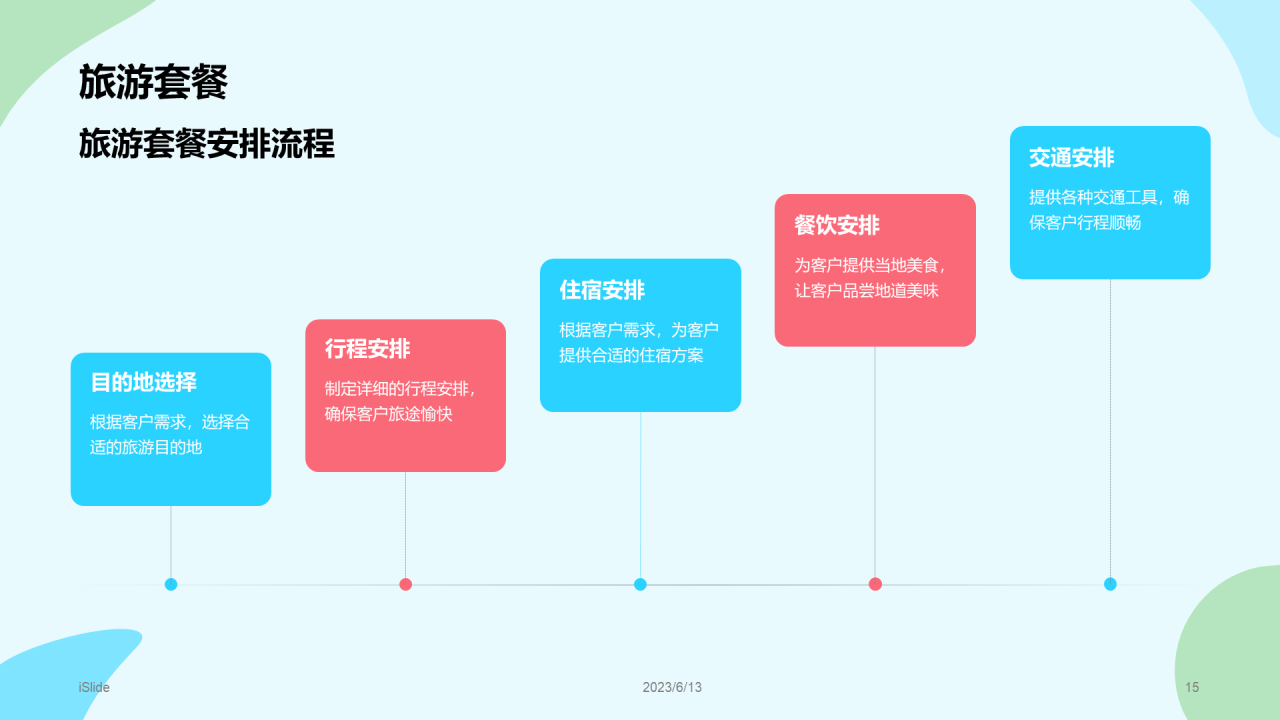 旅游套餐

旅游套餐安排流程

目的地选择

根据客户需求，选择合适的旅游目的地

行程安排

制定详细的行程安排，确保客户旅途愉快

住宿安排

根据客户需求，为客户提供合适的住宿方案

餐饮安排

为客户提供当地美食，让客户品尝地道美味

交通安排

提供各种交通工具，确保客户行程顺畅

iSlide

2023/6/13

15